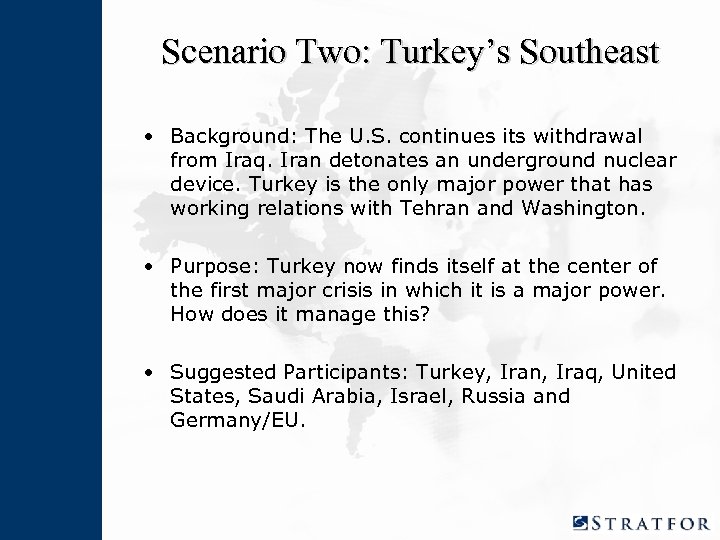 Scenario Two: Turkey's Southeast

• Background: The U.S. continues its withdrawal from Iraq. Iran detonates an underground nuclear device. Turkey is the only major power that has working relations with Tehran and Washington.

• Purpose: Turkey now finds itself at the center of the first major crisis in which it is a major power. How does it manage this?

• Suggested Participants: Turkey, Iran, Iraq, United States, Saudi Arabia, Israel, Russia and Germany/EU.

STRATFOR